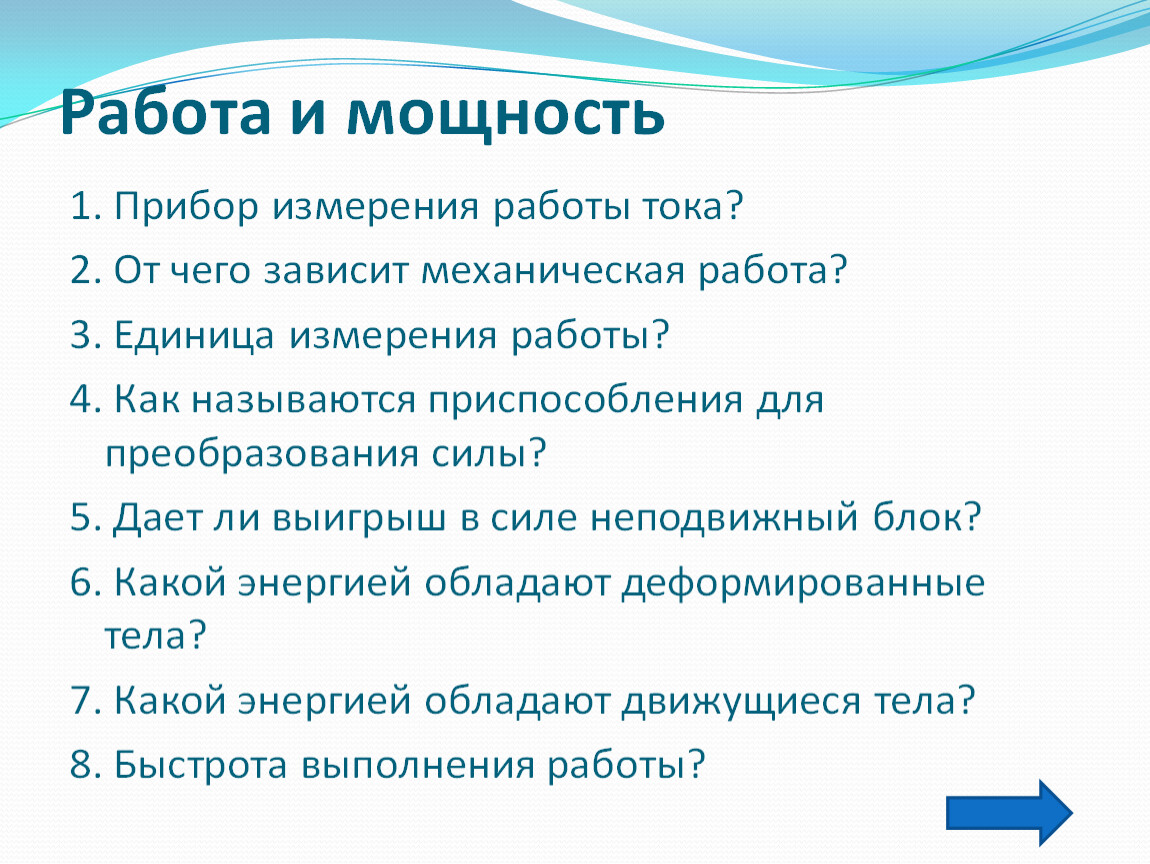 Работа и мощность

1. Прибор измерения работы тока?

2. От чего зависит механическая работа?

3. Единица измерения работы?

4. Как называются приспособления для преобразования силы?

5. Дает ли выигрыш в силе неподвижный блок?

6. Какой энергией обладают деформированные тела?

7. Какой энергией обладают движущиеся тела?

8. Быстрота выполнения работы?